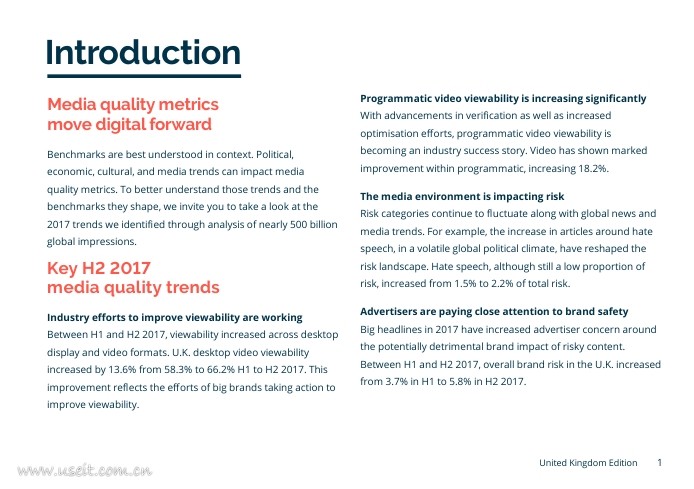 Introduction

Media quality metrics move digital forward

Benchmarks are best understood in context. Political, economic, cultural, and media trends can impact media quality metrics. To better understand those trends and the benchmarks they shape, we invite you to take a look at the 2017 trends we identified through analysis of nearly 500 billion global impressions.

Key H2 2017 media quality trends

Industry efforts to improve viewability are working
Between H1 and H2 2017, viewability increased across desktop display and video formats. U.K. desktop video viewability increased by 13.6% from 58.3% to 66.2% H1 to H2 2017. This improvement reflects the efforts of big brands taking action to improve viewability.

Programmatic video viewability is increasing significantly
With advancements in verification as well as increased optimisation efforts, programmatic video viewability is becoming an industry success story. Video has shown marked improvement within programmatic, increasing 18.2%.

The media environment is impacting risk
Risk categories continue to fluctuate along with global news and media trends. For example, the increase in articles around hate speech, in a volatile global political climate, have reshaped the risk landscape. Hate speech, although still a low proportion of risk, increased from 1.5% to 2.2% of total risk.

Advertisers are paying close attention to brand safety
Big headlines in 2017 have increased advertiser concern around the potentially detrimental brand impact of risky content. Between H1 and H2 2017, overall brand risk in the U.K. increased from 3.7% in H1 to 5.8% in H2 2017.

www.useit.com.cn

United Kingdom Edition 1